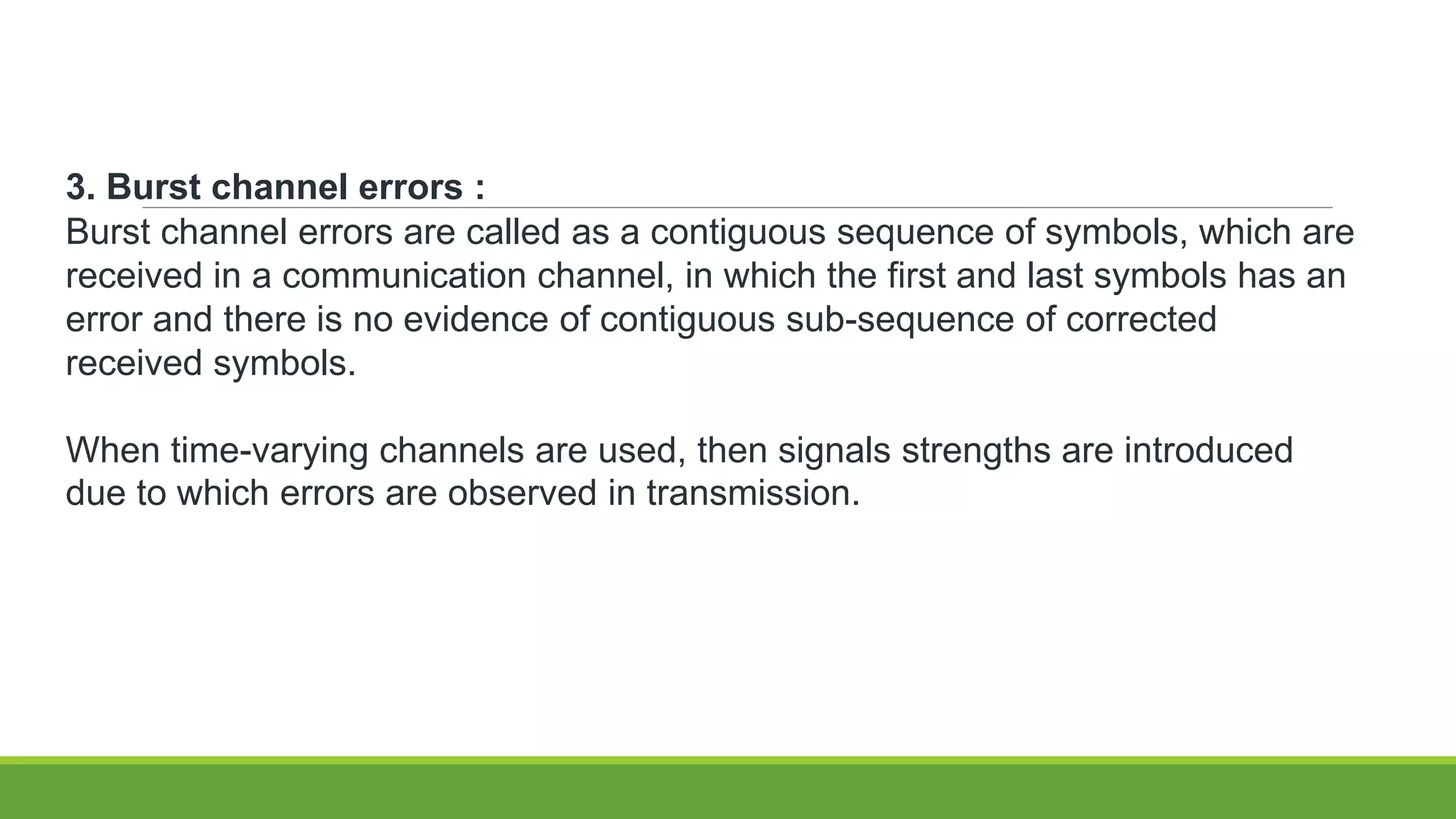 3. Burst channel errors :
Burst channel errors are called as a contiguous sequence of symbols, which are received in a communication channel, in which the first and last symbols has an error and there is no evidence of contiguous sub-sequence of corrected received symbols.

When time-varying channels are used, then signals strengths are introduced due to which errors are observed in transmission.